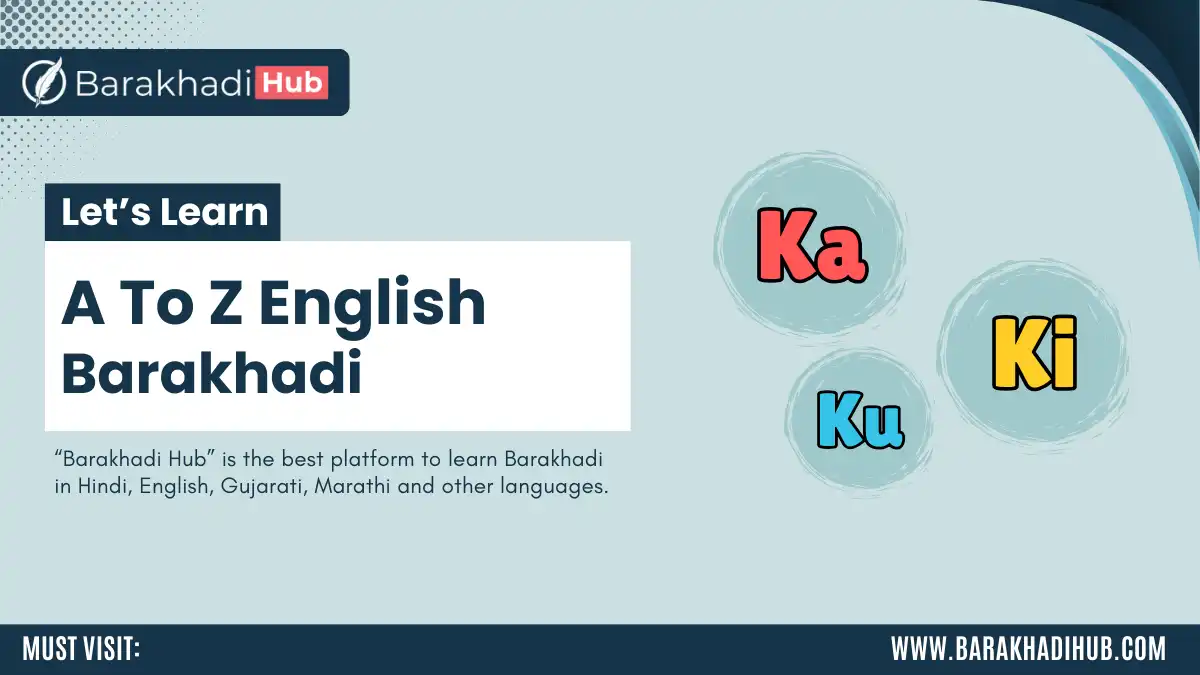 Barakhadi Hub

Let's Learn

A To Z English Barakhadi

"Barakhadi Hub" is the best platform to learn Barakhadi in Hindi, English, Gujarati, Marathi and other languages.

Ka

Ki

Ku

MUST VISIT:

WWW.BARAKHADIHUB.COM